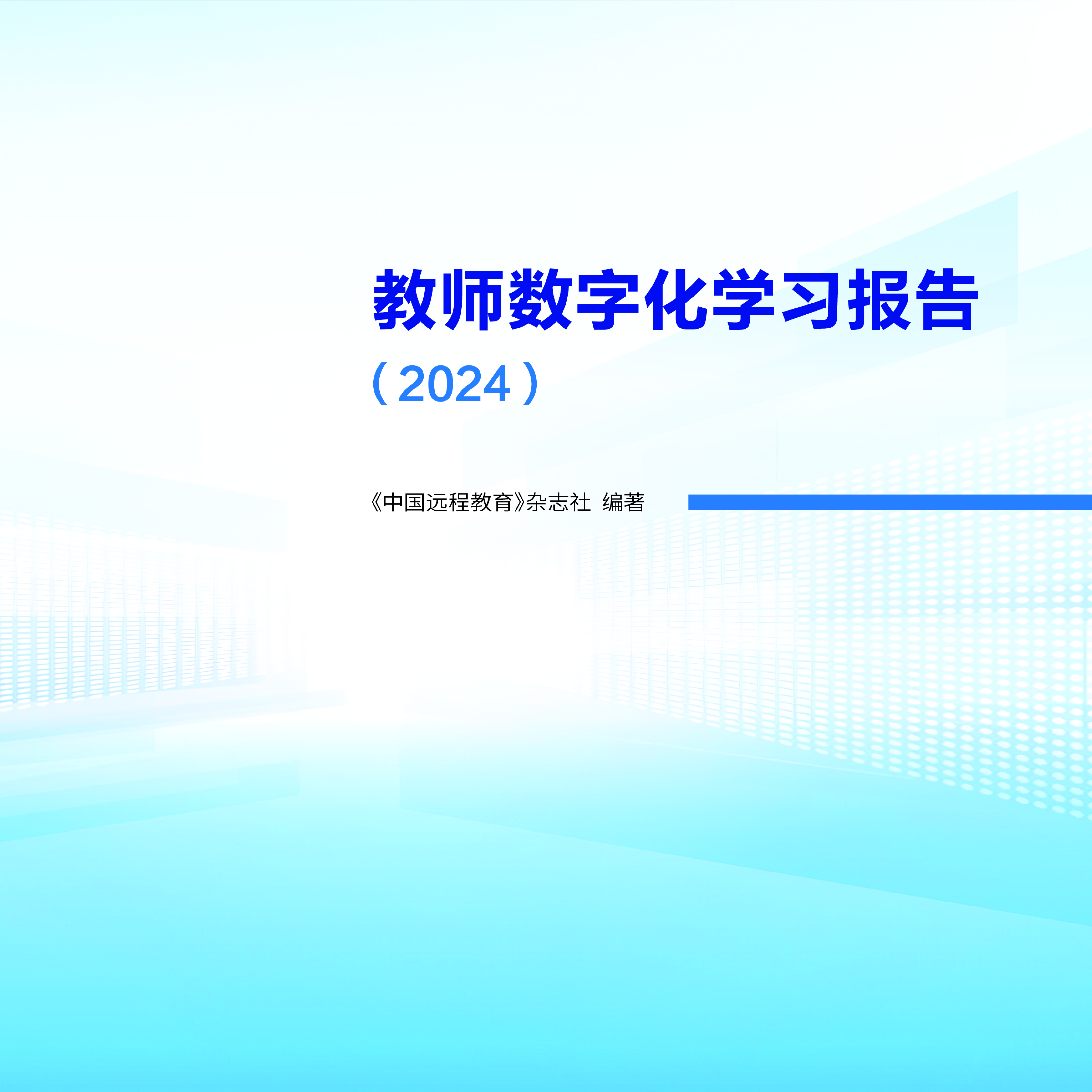 教师数字化学习报告

（2024）

《中国远程教育》杂志社 编著